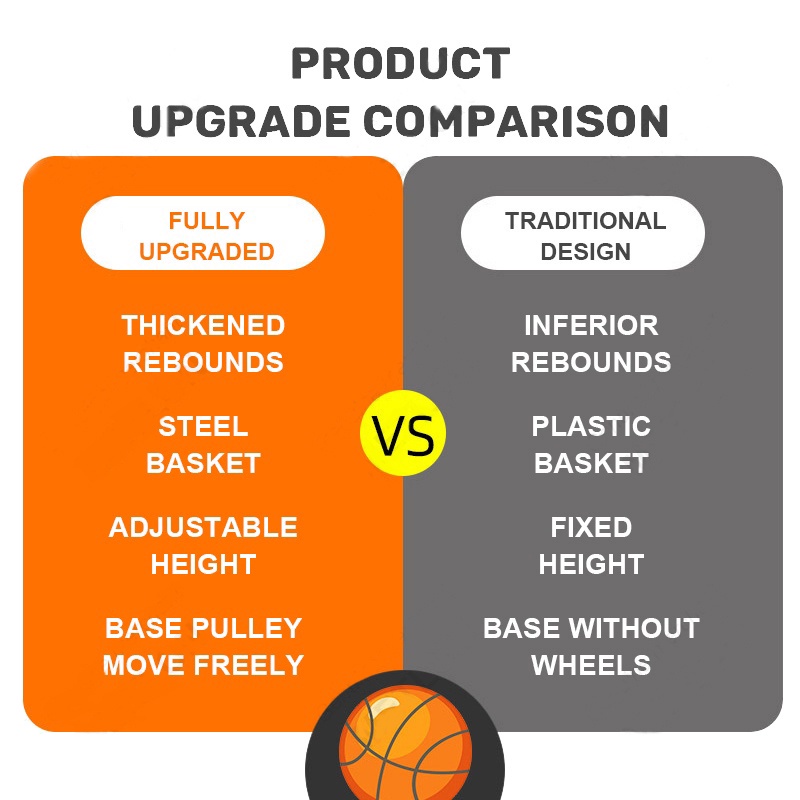 PRODUCT
UPGRADE COMPARISON

FULLY
UPGRADED

THICKENED
REBOUNDS

STEEL
BASKET

ADJUSTABLE
HEIGHT

BASE PULLEY
MOVE FREELY

VS

TRADITIONAL
DESIGN

INFERIOR
REBOUNDS

PLASTIC
BASKET

FIXED
HEIGHT

BASE WITHOUT
WHEELS